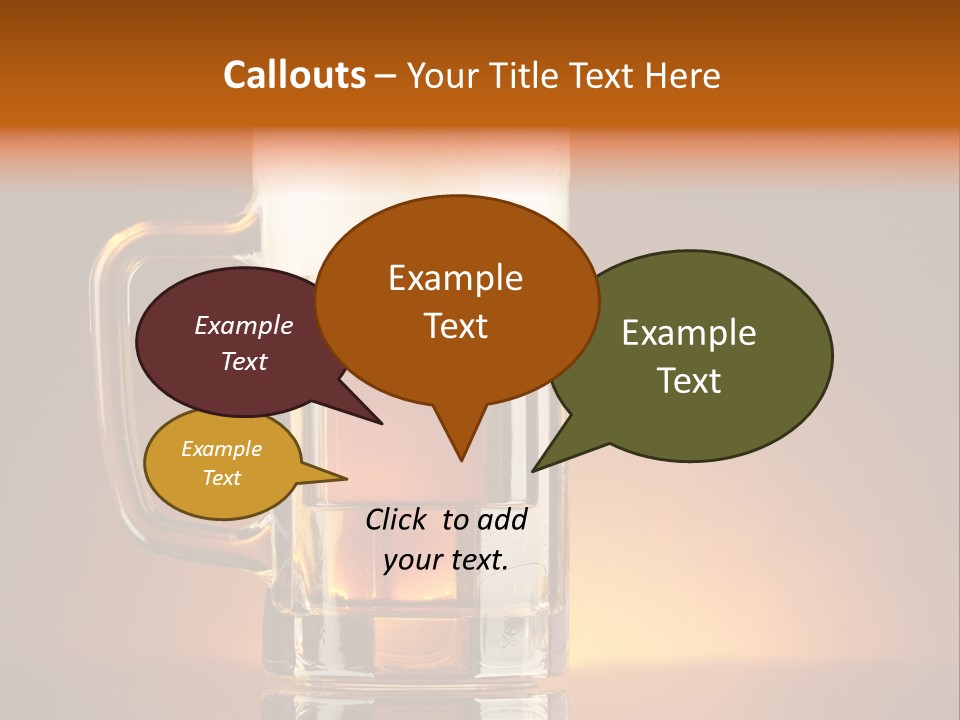 Callouts – Your Title Text Here

Example Text

Example Text

Example Text

Example Text

Click to add your text.